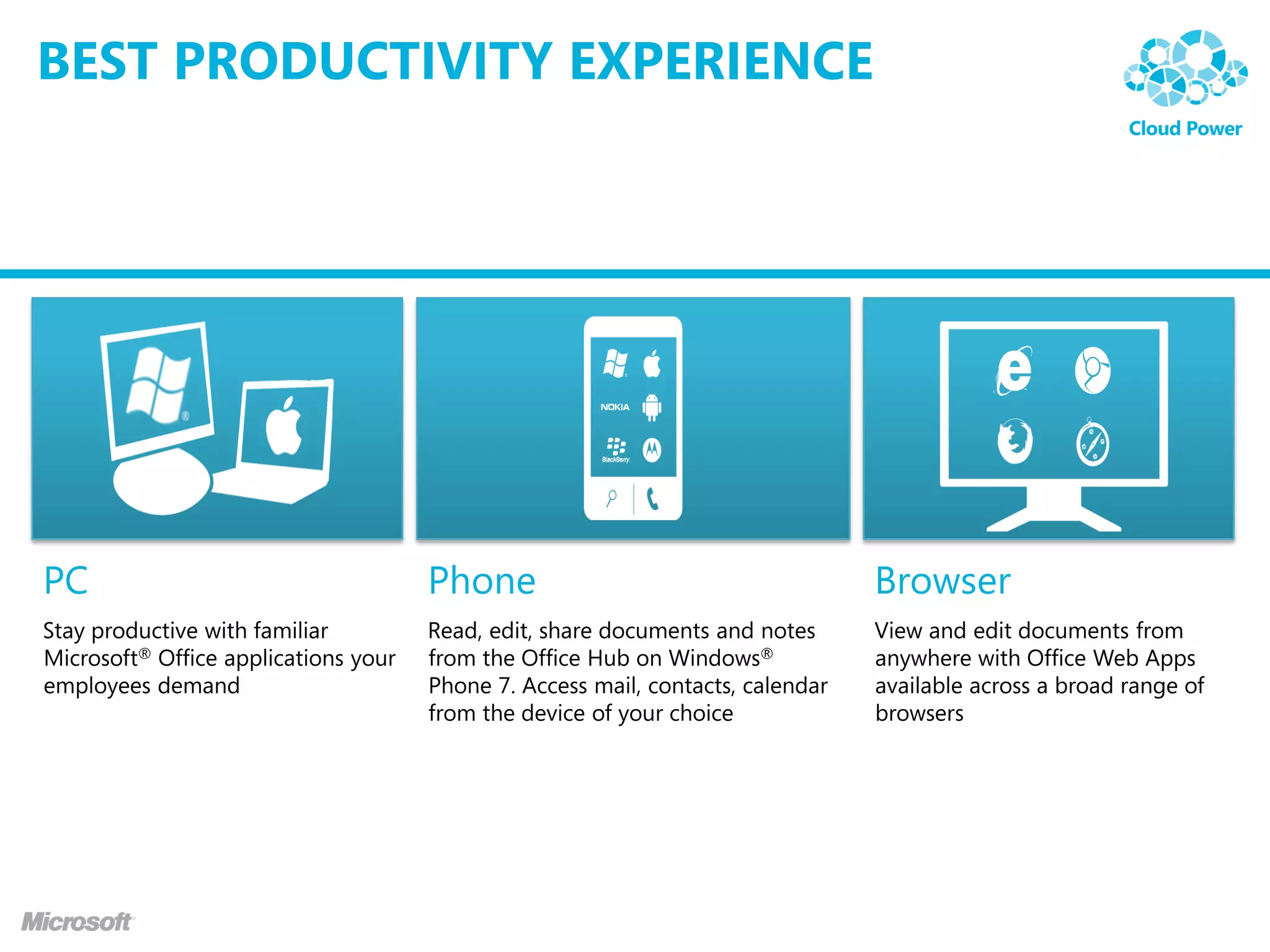 BEST PRODUCTIVITY EXPERIENCE

Cloud Power

NOKIA

BlackBerry.

PC

Stay productive with familiar Microsoft® Office applications your employees demand

Phone

Read, edit, share documents and notes from the Office Hub on Windows® Phone 7. Access mail, contacts, calendar from the device of your choice

Browser

View and edit documents from anywhere with Office Web Apps available across a broad range of browsers

Microsoft